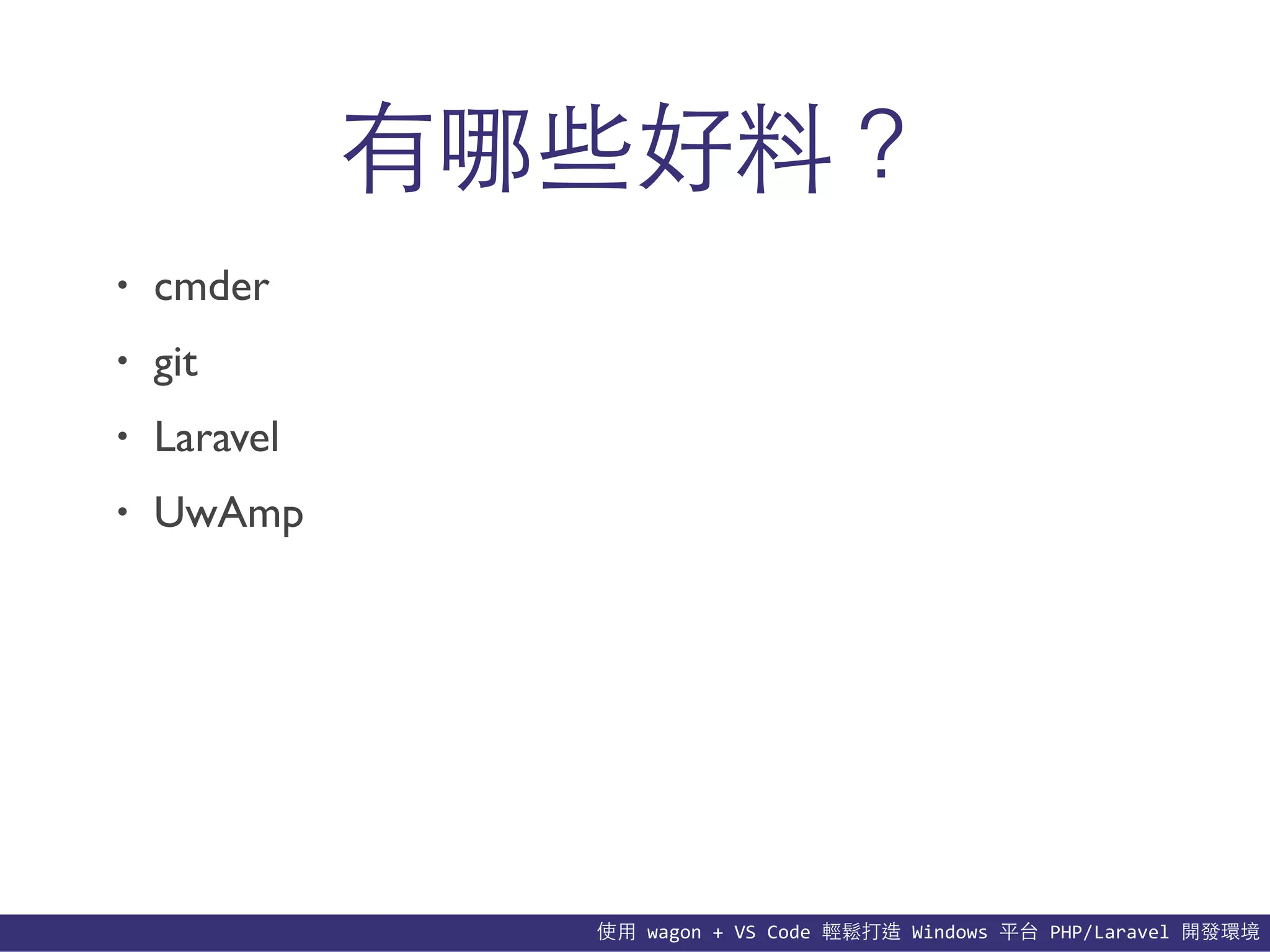 有哪些好料？

• cmder
• git
• Laravel
• UwAmp

使用 wagon + VS Code 輕鬆打造 Windows 平台 PHP/Laravel 開發環境